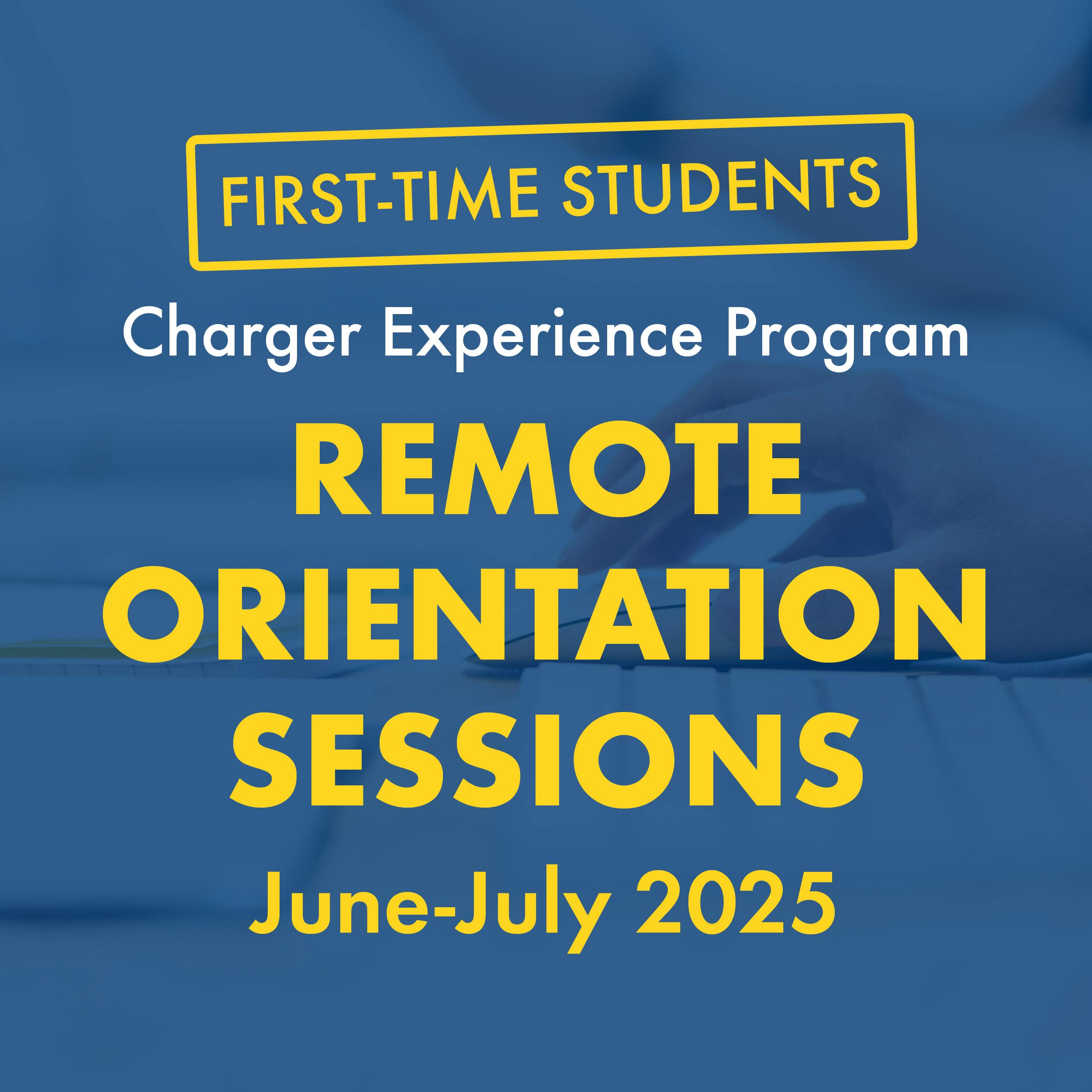 FIRST-TIME STUDENTS

Charger Experience Program

REMOTE ORIENTATION SESSIONS

June-July 2025